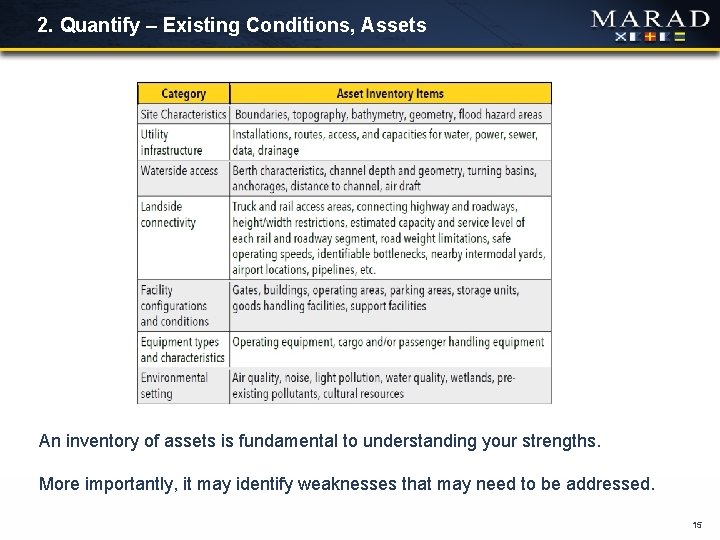 2. Quantify – Existing Conditions, Assets

MARAD

| Category | Asset Inventory Items |
|---|---|
| Site Characteristics | Boundaries, topography, bathymetry, geometry, flood hazard areas |
| Utility infrastructure | Installations, routes, access, and capacities for water, power, sewer, data, drainage |
| Waterside access | Berth characteristics, channel depth and geometry, turning basins, anchorages, distance to channel, air draft |
| Landside connectivity | Truck and rail access areas, connecting highway and roadways, height/width restrictions, estimated capacity and service level of each rail and roadway segment, road weight limitations, safe operating speeds, identifiable bottlenecks, nearby intermodal yards, airport locations, pipelines, etc. |
| Facility configurations and conditions | Gates, buildings, operating areas, parking areas, storage units, goods handling facilities, support facilities |
| Equipment types and characteristics | Operating equipment, cargo and/or passenger handling equipment |
| Environmental setting | Air quality, noise, light pollution, water quality, wetlands, pre-existing pollutants, cultural resources |

An inventory of assets is fundamental to understanding your strengths.

More importantly, it may identify weaknesses that may need to be addressed.

15